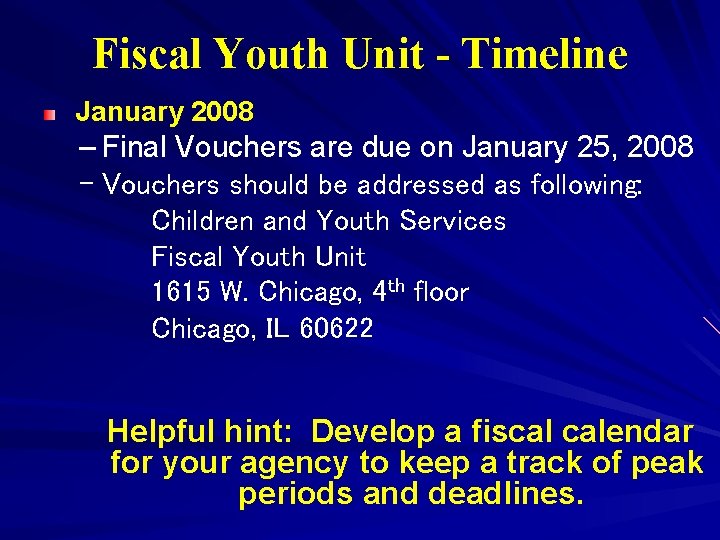 Fiscal Youth Unit - Timeline

January 2008

– Final Vouchers are due on January 25, 2008

– Vouchers should be addressed as following:

Children and Youth Services
Fiscal Youth Unit
1615 W. Chicago, 4$^{th}$ floor
Chicago, IL 60622

Helpful hint: Develop a fiscal calendar for your agency to keep a track of peak periods and deadlines.